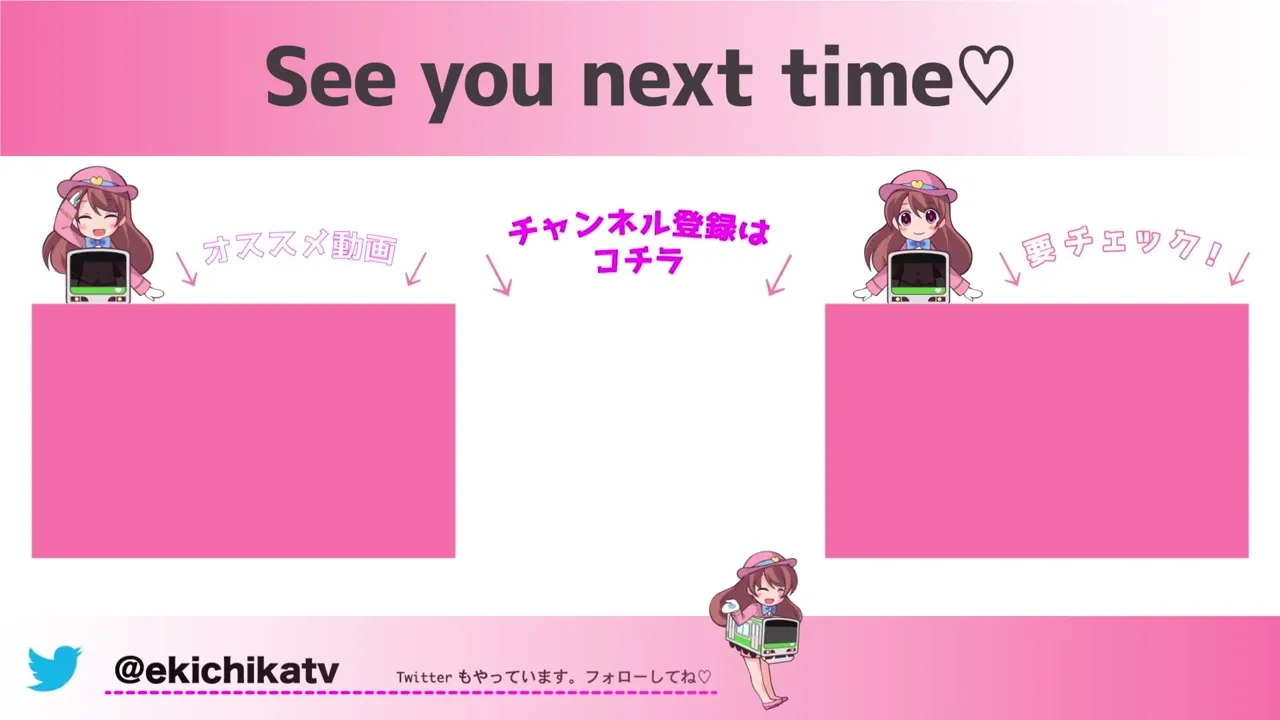 See you next time♡

オススメ動画

チャンネル登録は
コチラ

要チェック！

@ekichikatv

Twitter もやっています。フォローしてね♡